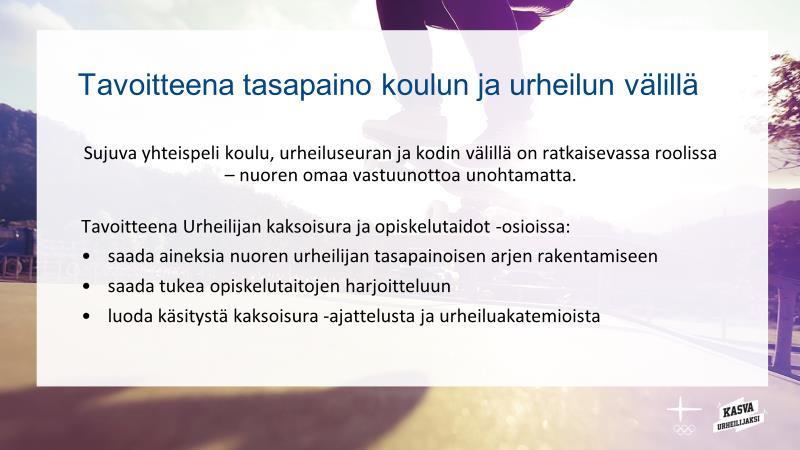 Tavoitteena tasapaino koulun ja urheilun välillä

Sujuva yhteispeli koulu, urheiluseuran ja kodin välillä on ratkaisevassa roolissa – nuoren omaa vastuunottoa unohtamatta.

Tavoitteena Urheilijan kaksoisura ja opiskelutaidot -osioissa:
• saada aineksia nuoren urheilijan tasapainoisen arjen rakentamiseen
• saada tukea opiskelutaitojen harjoitteluun
• luoda käsitystä kaksoisura -ajattelusta ja urheiluakatemioista

KASVA URHEILIJAKSI